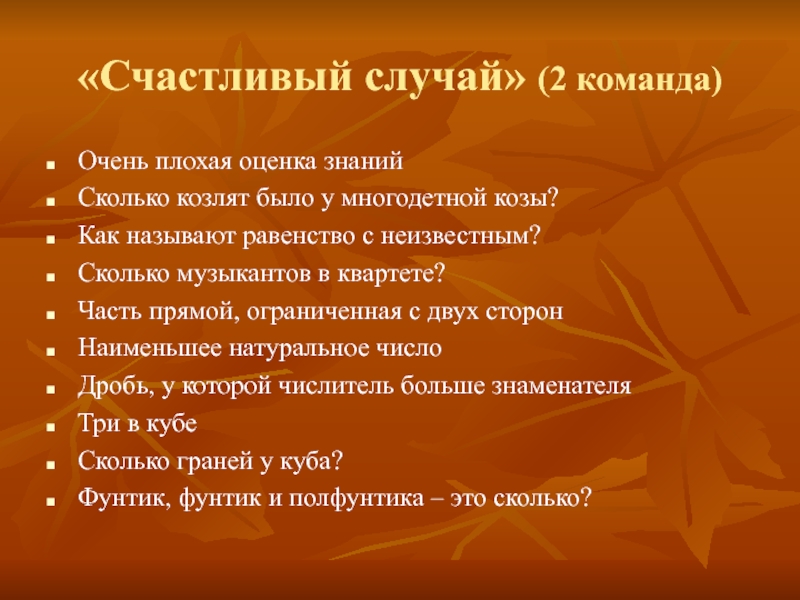 «Счастливый случай» (2 команда)

- Очень плохая оценка знаний
- Сколько козлят было у многодетной козы?
- Как называют равенство с неизвестным?
- Сколько музыкантов в квартете?
- Часть прямой, ограниченная с двух сторон
- Наименьшее натуральное число
- Дробь, у которой числитель больше знаменателя
- Три в кубе
- Сколько граней у куба?
- Фунтик, фунтик и полфунтика – это сколько?